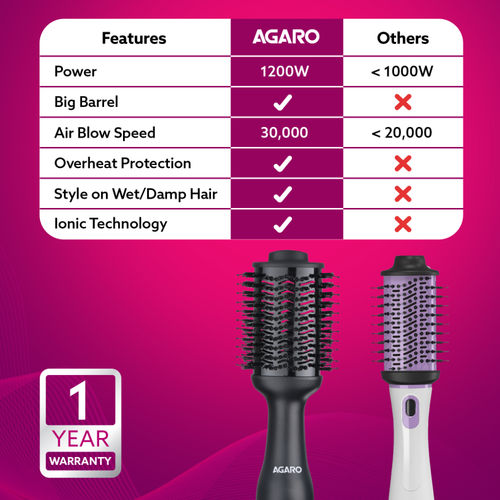 | Features | AGARO | Others |
|---|---|---|
| Power | 1200W | < 1000W |
| Big Barrel | ✓ | ✗ |
| Air Blow Speed | 30,000 | < 20,000 |
| Overheat Protection | ✓ | ✗ |
| Style on Wet/Damp Hair | ✓ | ✗ |
| Ionic Technology | ✓ | ✗ |

1 YEAR WARRANTY

AGARO